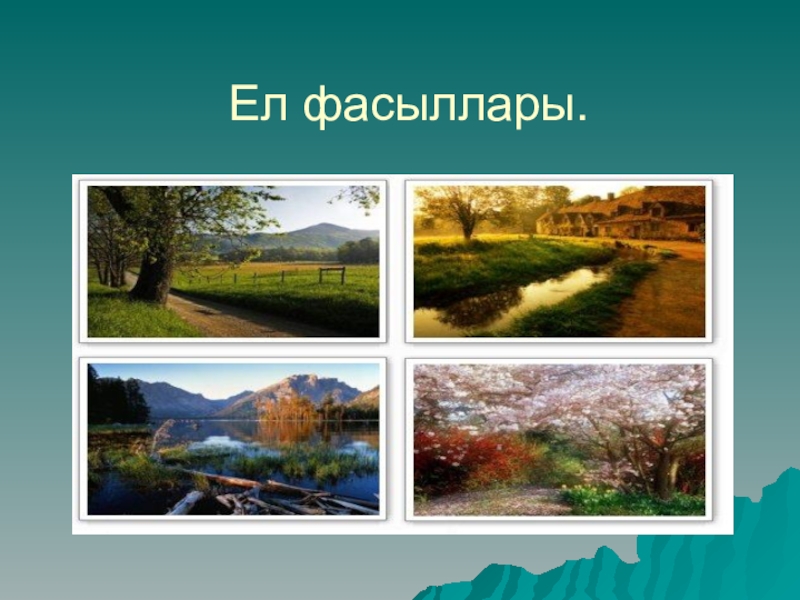 Ел фасыллары.